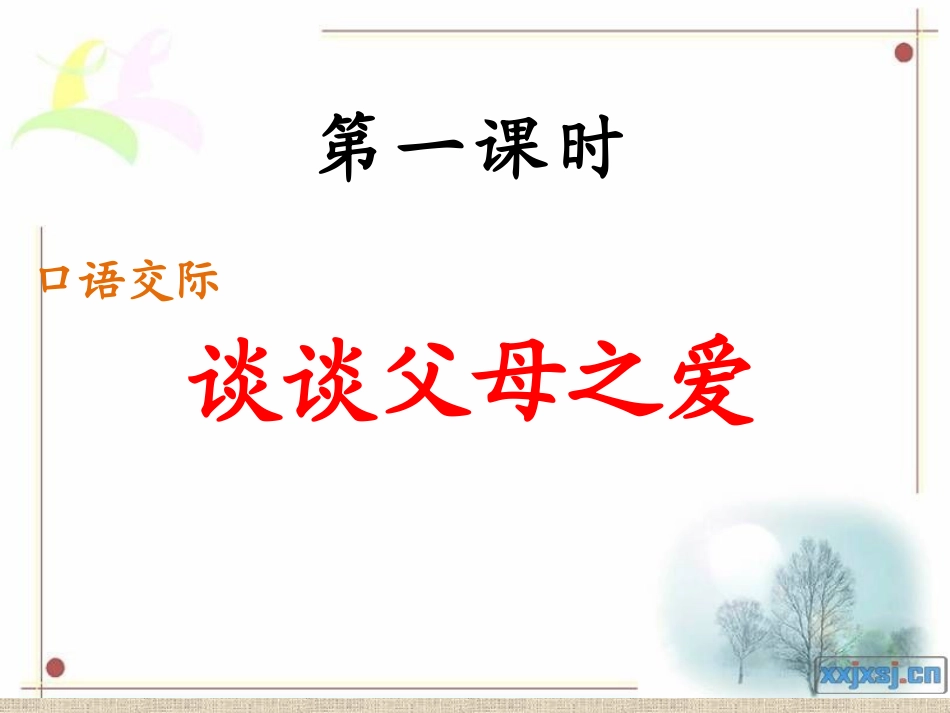 第一课时

口语交际

谈谈父母之爱

xxjxsj.cn